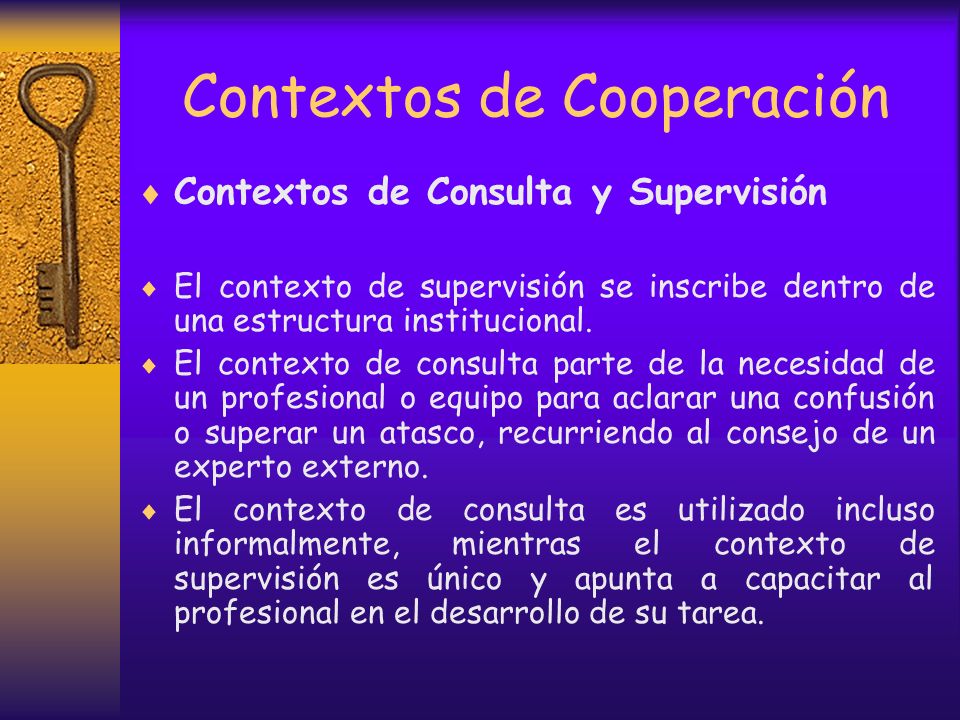 Contextos de Cooperación

♦ Contextos de Consulta y Supervisión

♦ El contexto de supervisión se inscribe dentro de una estructura institucional.

♦ El contexto de consulta parte de la necesidad de un profesional o equipo para aclarar una confusión o superar un atasco, recurriendo al consejo de un experto externo.

♦ El contexto de consulta es utilizado incluso informalmente, mientras el contexto de supervisión es único y apunta a capacitar al profesional en el desarrollo de su tarea.